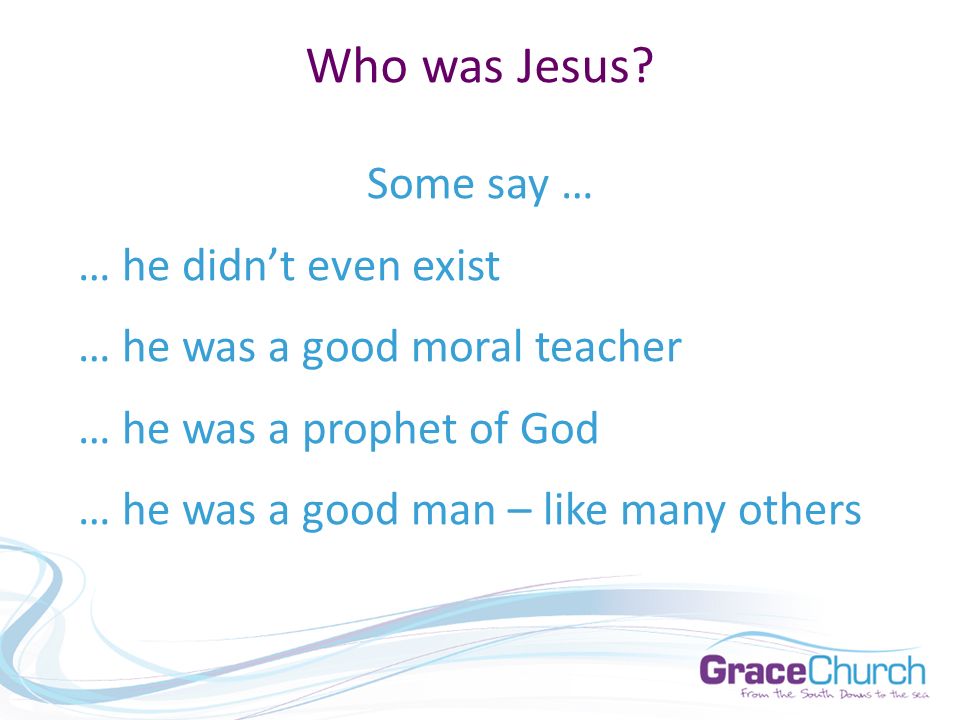 Who was Jesus?

Some say …

… he didn’t even exist

… he was a good moral teacher

… he was a prophet of God

… he was a good man – like many others

GraceChurch
From the South Downs to the sea